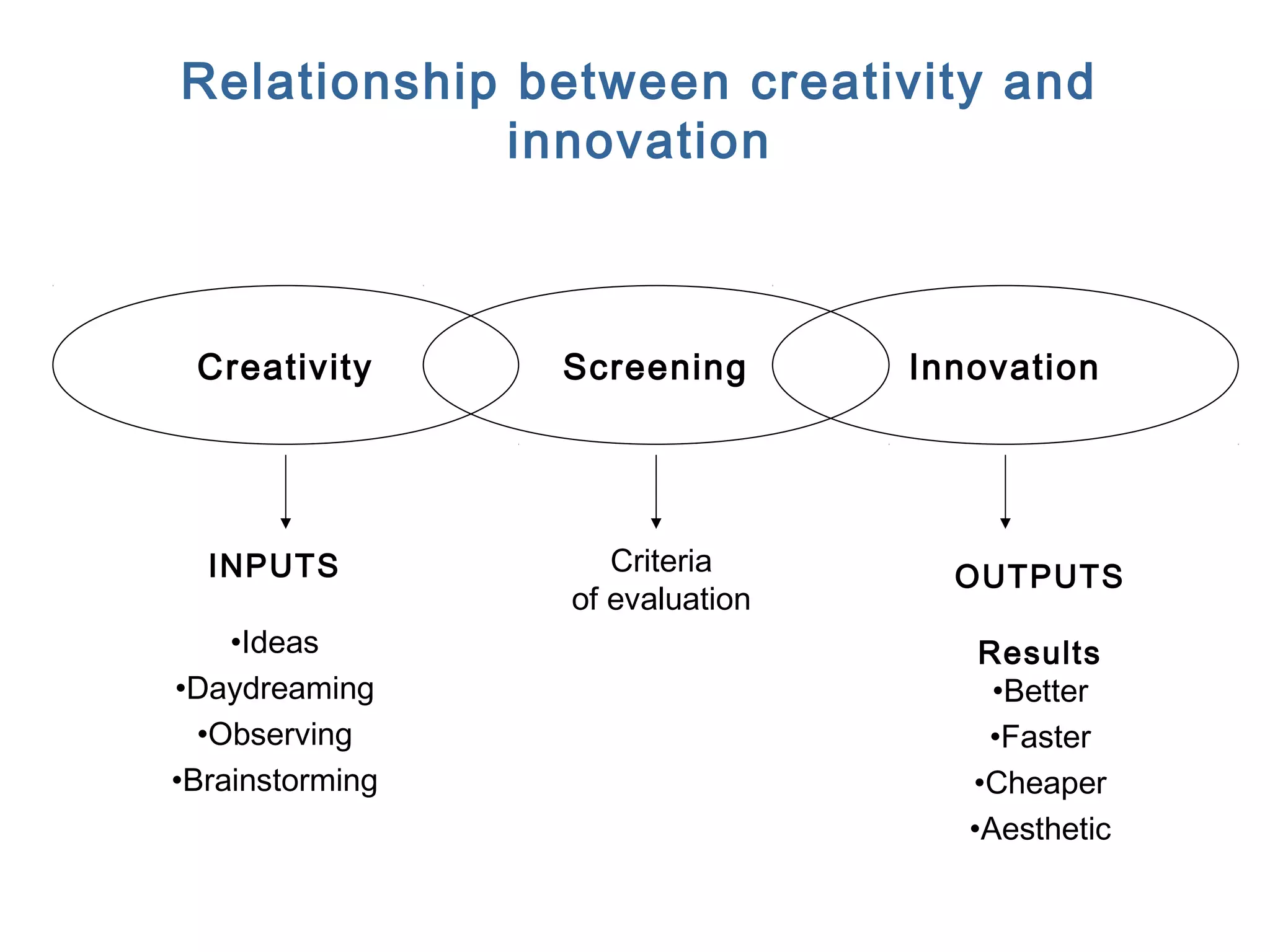 Relationship between creativity and innovation

Creativity

Screening

Innovation

INPUTS

•Ideas
•Daydreaming
•Observing
•Brainstorming

Criteria of evaluation

OUTPUTS

Results
•Better
•Faster
•Cheaper
•Aesthetic